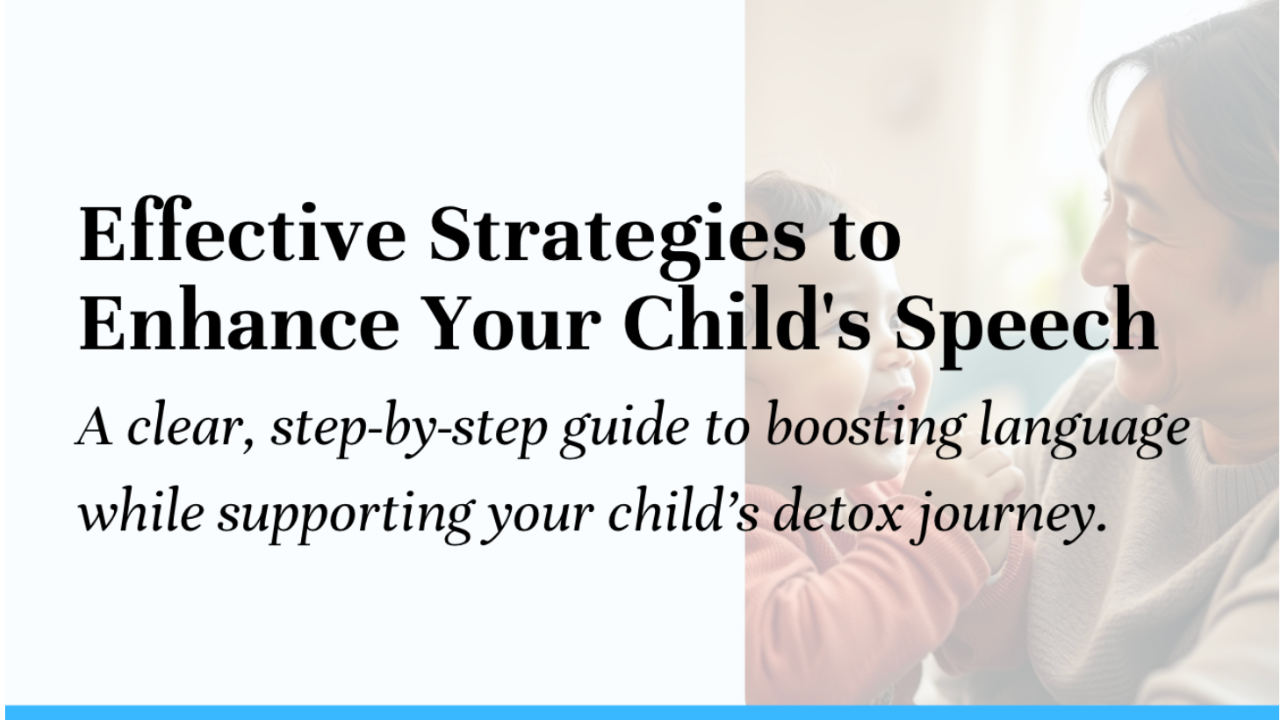 Effective Strategies to Enhance Your Child's Speech

A clear, step-by-step guide to boosting language while supporting your child’s detox journey.